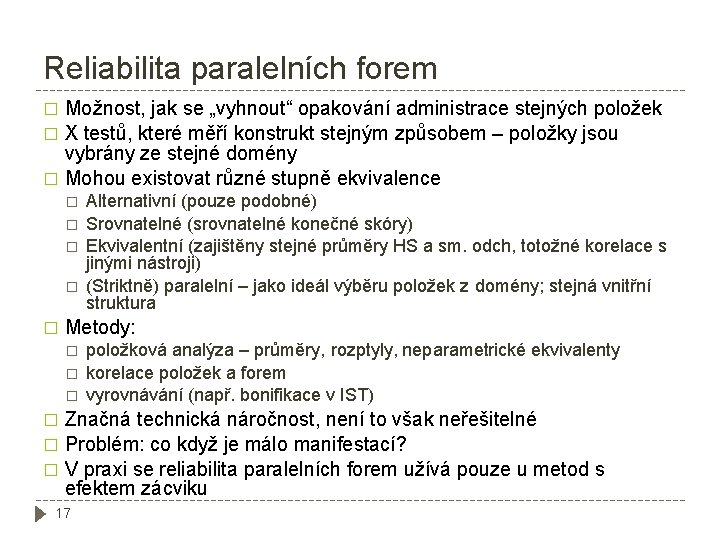 Reliabilita paralelních forem

□ Možnost, jak se „vyhnout“ opakování administrace stejných položek
□ X testů, které měří konstrukt stejným způsobem – položky jsou vybrány ze stejné domény
□ Mohou existovat různé stupně ekvivalence
□ Alternativní (pouze podobné)
□ Srovnatelné (srovnatelné konečné skóry)
□ Ekvivalentní (zajištěny stejné průměry HS a sm. odch, totožné korelace s jinými nástroji)
□ (Striktně) paralelní – jako ideál výběru položek z domény; stejná vnitřní struktura
□ Metody:
□ položková analýza – průměry, rozptyly, neparametrické ekvivalenty
□ korelace položek a forem
□ vyrovnávání (např. bonifikace v IST)
□ Značná technická náročnost, není to však neřešitelné
□ Problém: co když je málo manifestací?
□ V praxi se reliabilita paralelních forem užívá pouze u metod s efektem zácviku

17